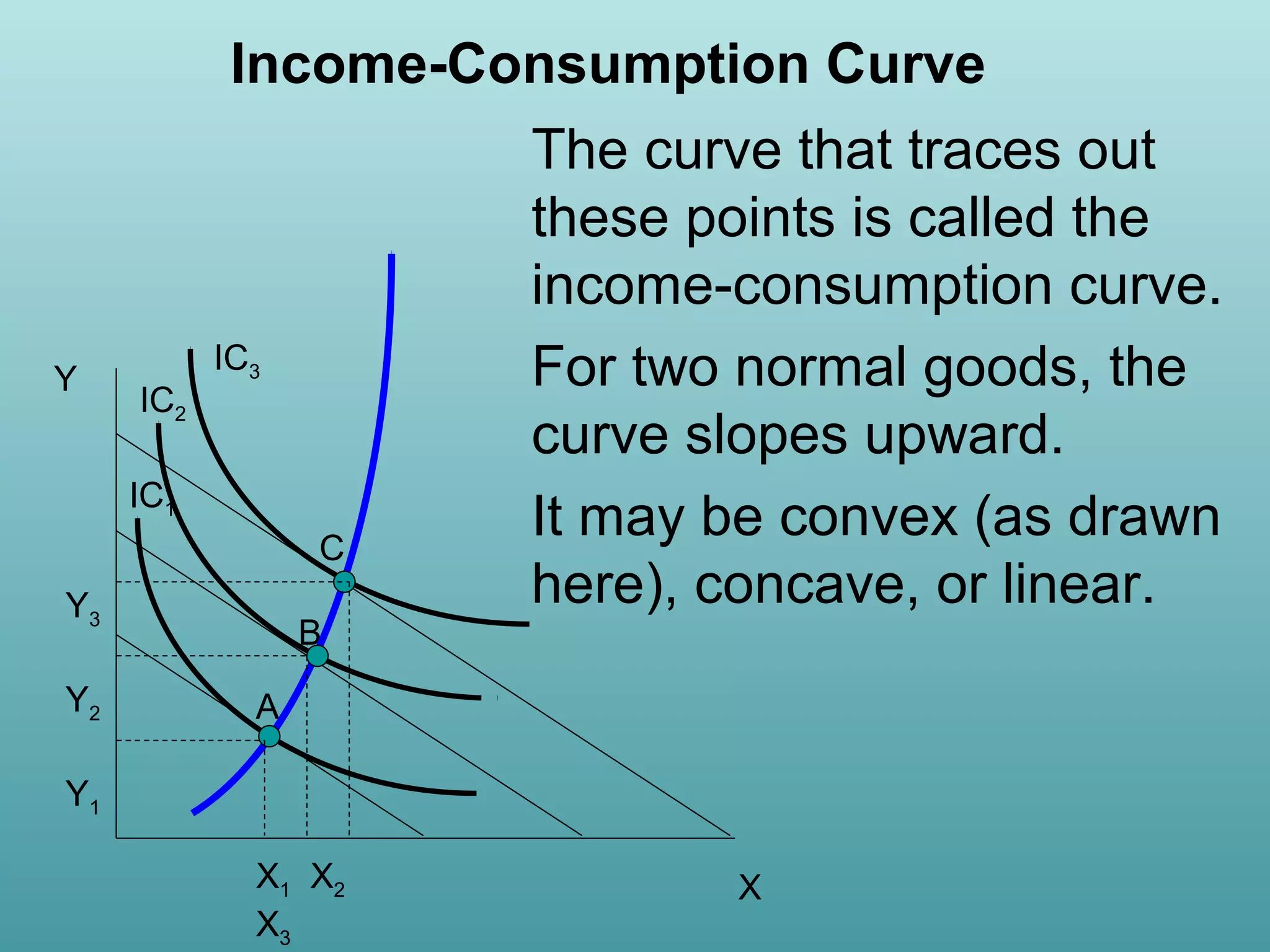 Income-Consumption Curve

The curve that traces out these points is called the income-consumption curve.

For two normal goods, the curve slopes upward.

It may be convex (as drawn here), concave, or linear.

Y

$IC_3$

$IC_2$

$IC_1$

C

B

A

$Y_3$

$Y_2$

$Y_1$

$X_1$ $X_2$

$X_3$

X